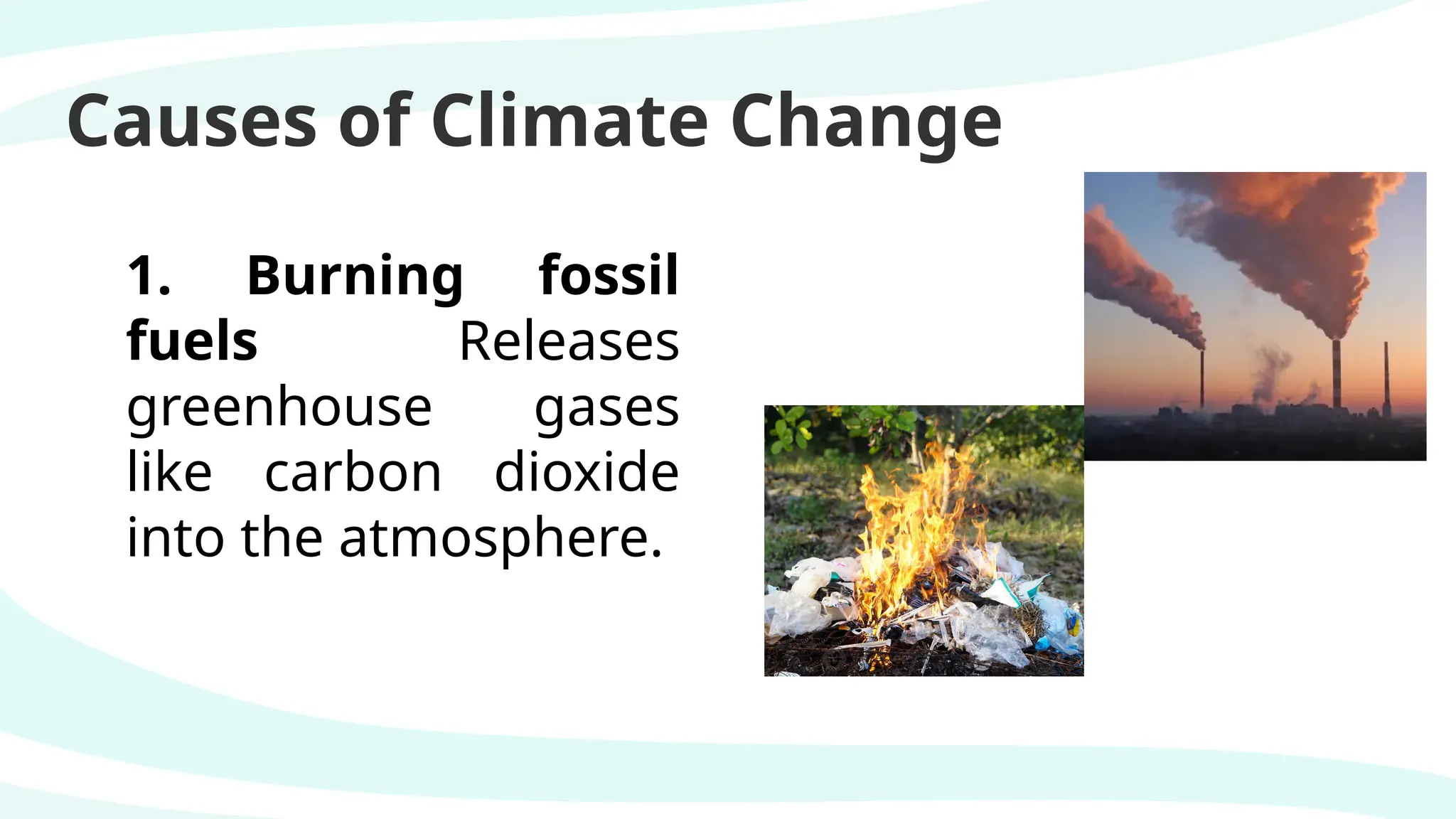 Causes of Climate Change

1. Burning fossil fuels Releases greenhouse gases like carbon dioxide into the atmosphere.